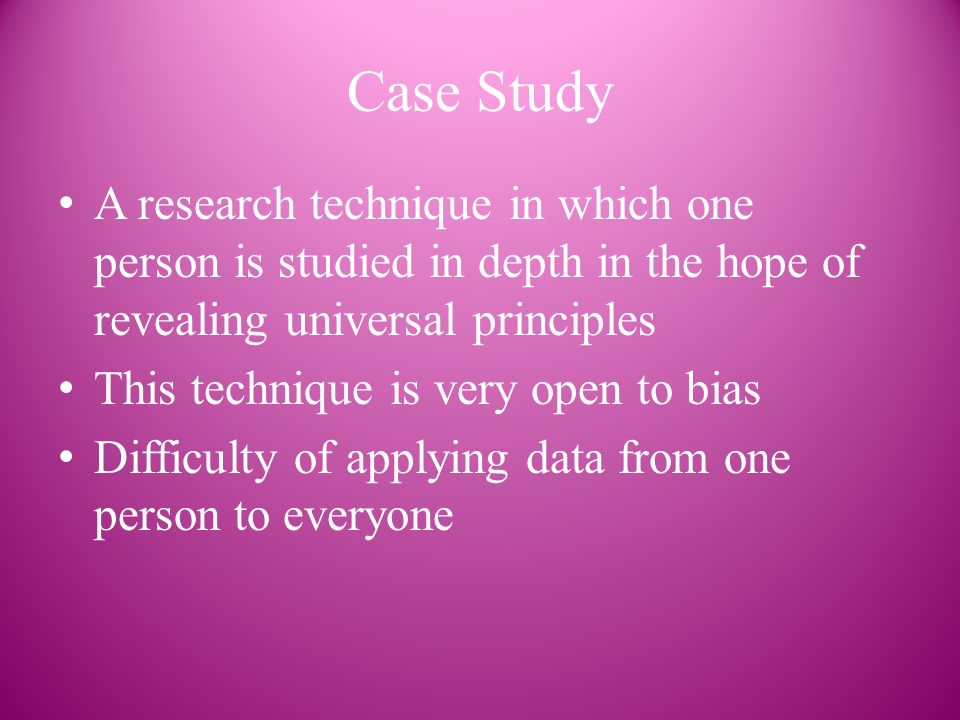 Case Study

• A research technique in which one person is studied in depth in the hope of revealing universal principles
• This technique is very open to bias
• Difficulty of applying data from one person to everyone